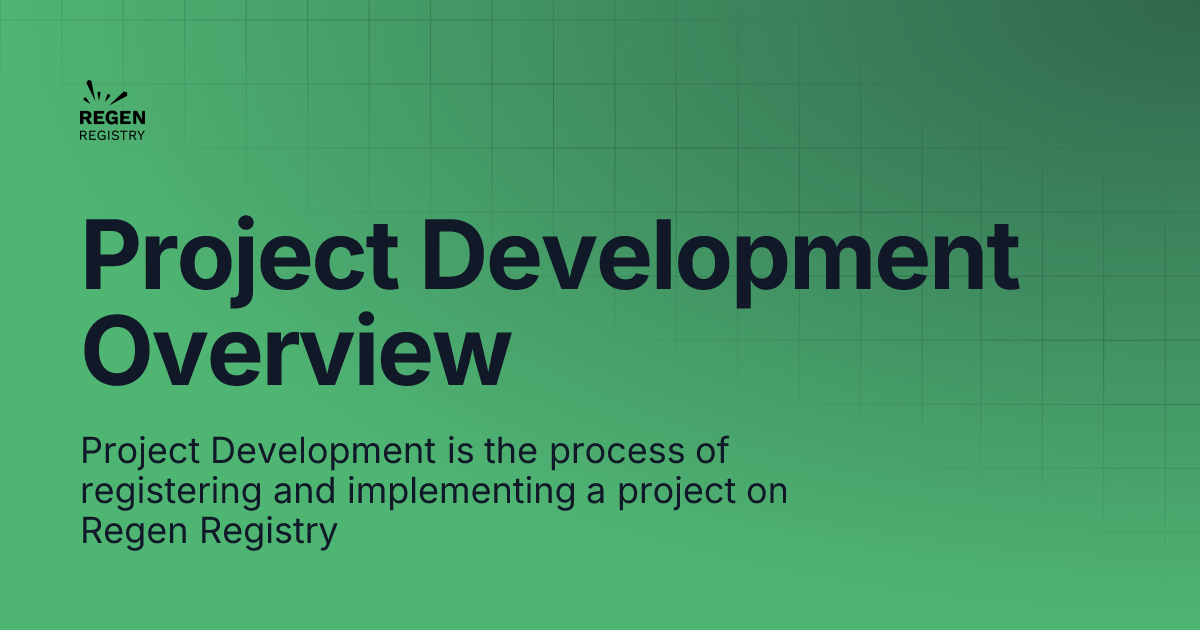 REGEN
REGISTRY

Project Development Overview

Project Development is the process of registering and implementing a project on Regen Registry